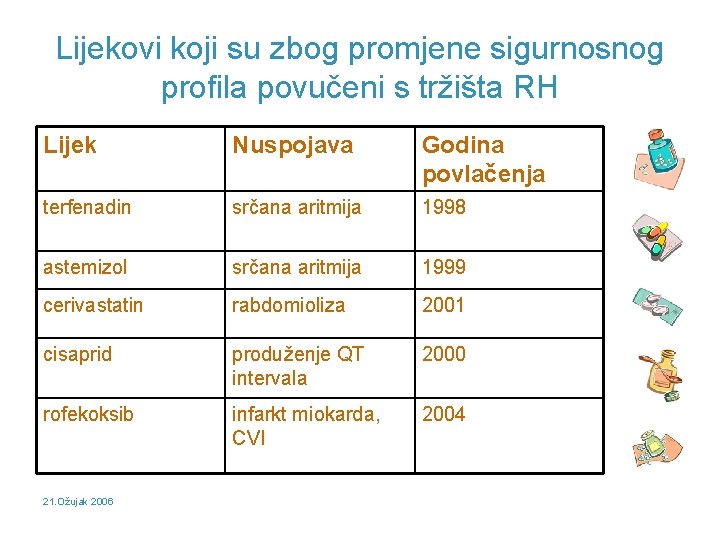 Lijekovi koji su zbog promjene sigurnosnog profila povučeni s tržišta RH

| Lijek | Nuspojava | Godina povlačenja |
|---|---|---|
| terfenadin | srčana aritmija | 1998 |
| astemizol | srčana aritmija | 1999 |
| cerivastatin | rabdomioliza | 2001 |
| cisaprid | produženje QT intervala | 2000 |
| rofekoksib | infarkt miokarda, CVI | 2004 |

21.Ožujak 2006